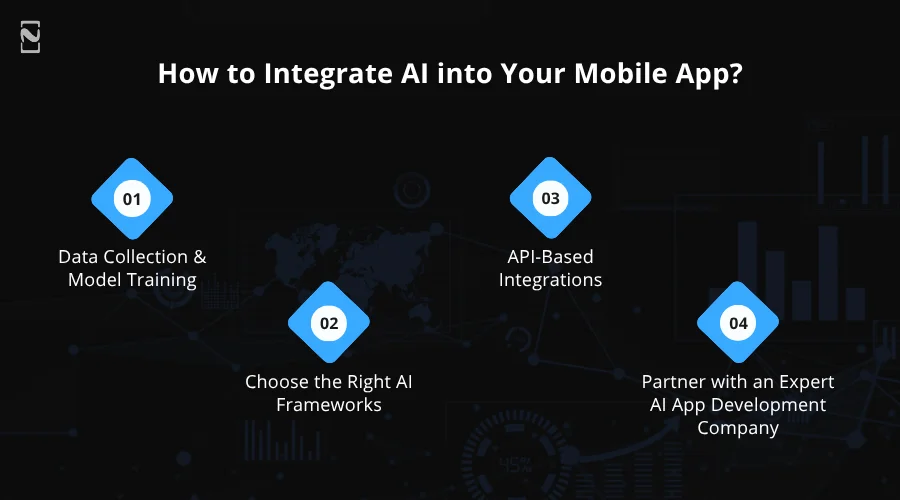 How to Integrate AI into Your Mobile App?

01

Data Collection & Model Training

02

Choose the Right AI Frameworks

03

API-Based Integrations

04

Partner with an Expert AI App Development Company